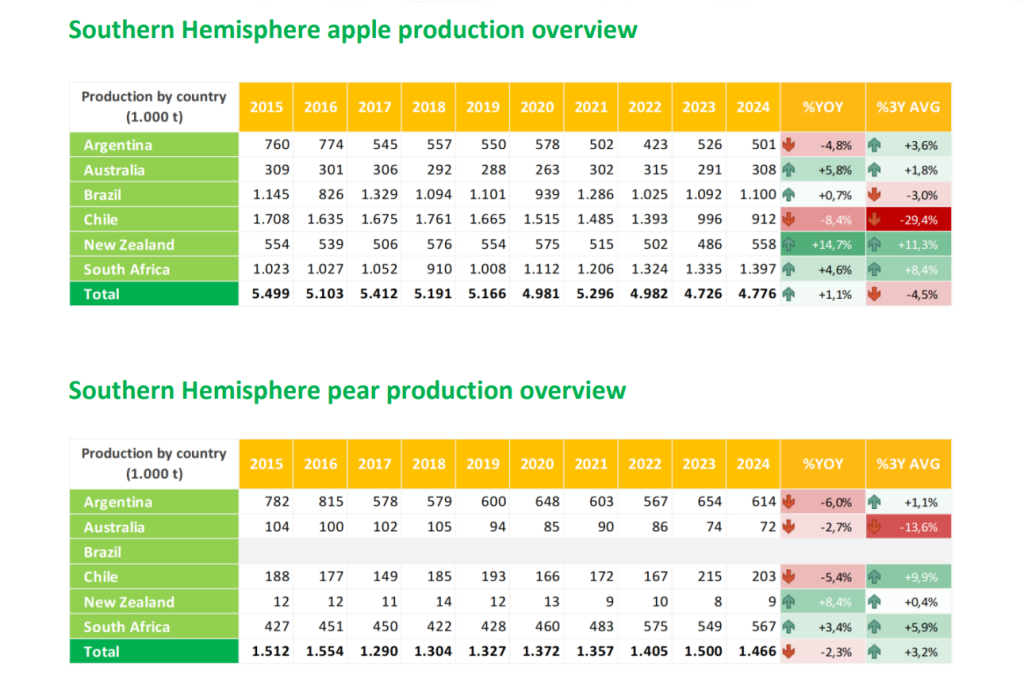 Southern Hemisphere apple production overview

| Production by country (1.000 t) | 2015 | 2016 | 2017 | 2018 | 2019 | 2020 | 2021 | 2022 | 2023 | 2024 | %YOY | %3Y AVG |
|---|---|---|---|---|---|---|---|---|---|---|---|---|
| Argentina | 760 | 774 | 545 | 557 | 550 | 578 | 502 | 423 | 526 | 501 | -4,8% | +3,6% |
| Australia | 309 | 301 | 306 | 292 | 288 | 263 | 302 | 315 | 291 | 308 | +5,8% | +1,8% |
| Brazil | 1.145 | 826 | 1.329 | 1.094 | 1.101 | 939 | 1.286 | 1.025 | 1.092 | 1.100 | +0,7% | -3,0% |
| Chile | 1.708 | 1.635 | 1.675 | 1.761 | 1.665 | 1.515 | 1.485 | 1.393 | 996 | 912 | -8,4% | -29,4% |
| New Zealand | 554 | 539 | 506 | 576 | 554 | 575 | 515 | 502 | 486 | 558 | +14,7% | +11,3% |
| South Africa | 1.023 | 1.027 | 1.052 | 910 | 1.008 | 1.112 | 1.206 | 1.324 | 1.335 | 1.397 | +4,6% | +8,4% |
| Total | 5.499 | 5.103 | 5.412 | 5.191 | 5.166 | 4.981 | 5.296 | 4.982 | 4.726 | 4.776 | +1,1% | -4,5% |

Southern Hemisphere pear production overview

| Production by country (1.000 t) | 2015 | 2016 | 2017 | 2018 | 2019 | 2020 | 2021 | 2022 | 2023 | 2024 | %YOY | %3Y AVG |
|---|---|---|---|---|---|---|---|---|---|---|---|---|
| Argentina | 782 | 815 | 578 | 579 | 600 | 648 | 603 | 567 | 654 | 614 | -6,0% | +1,1% |
| Australia | 104 | 100 | 102 | 105 | 94 | 85 | 90 | 86 | 74 | 72 | -2,7% | -13,6% |
| Brazil | | | | | | | | | | | | |
| Chile | 188 | 177 | 149 | 185 | 193 | 166 | 172 | 167 | 215 | 203 | -5,4% | +9,9% |
| New Zealand | 12 | 12 | 11 | 14 | 12 | 13 | 9 | 10 | 8 | 9 | +8,4% | +0,4% |
| South Africa | 427 | 451 | 450 | 422 | 428 | 460 | 483 | 575 | 549 | 567 | +3,4% | +5,9% |
| Total | 1.512 | 1.554 | 1.290 | 1.304 | 1.327 | 1.372 | 1.357 | 1.405 | 1.500 | 1.466 | -2,3% | +3,2% |